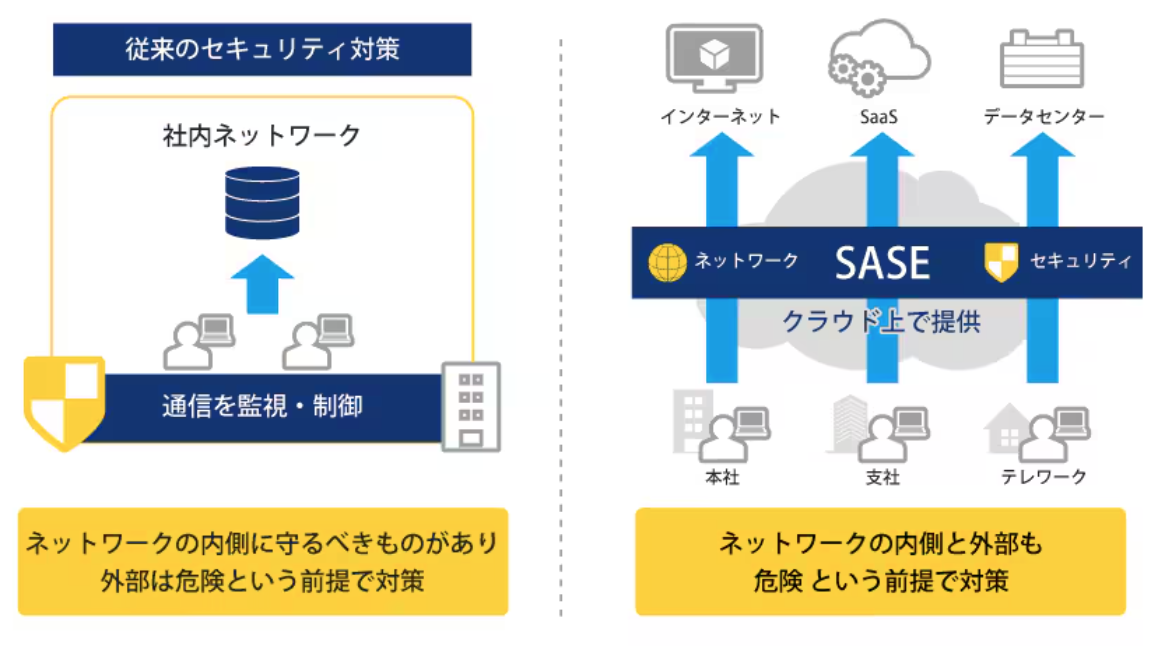 従来のセキュリティ対策

社内ネットワーク

通信を監視・制御

ネットワークの内側に守るべきものがあり
外部は危険という前提で対策

インターネット

SaaS

データセンター

ネットワーク

SASE

セキュリティ

クラウド上で提供

本社

支社

テレワーク

ネットワークの内側と外部も
危険 という前提で対策